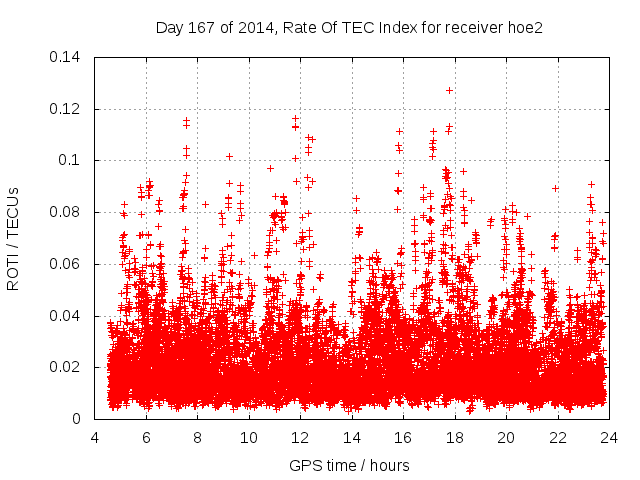 Day 167 of 2014, Rate Of TEC Index for receiver hoe2

ROTI / TECUs

0.14
0.12
0.1
0.08
0.06
0.04
0.02
0

4 6 8 10 12 14 16 18 20 22 24

GPS time / hours